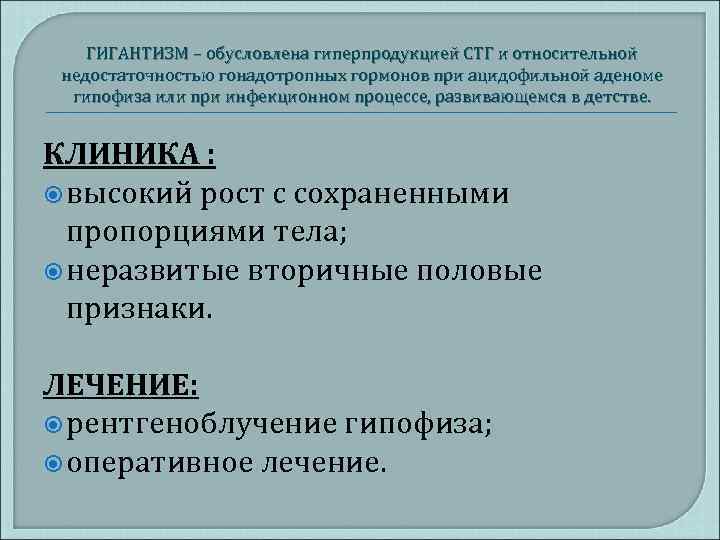 ГИГАНТИЗМ – обусловлена гиперпродукцией СТГ и относительной недостаточностью гонадотропных гормонов при ацидофильной аденоме гипофиза или при инфекционном процессе, развивающемся в детстве.

КЛИНИКА :

высокий рост с сохраненными пропорциями тела;

неразвитые вторичные половые признаки.

ЛЕЧЕНИЕ:

рентгеноблучение гипофиза;

оперативное лечение.